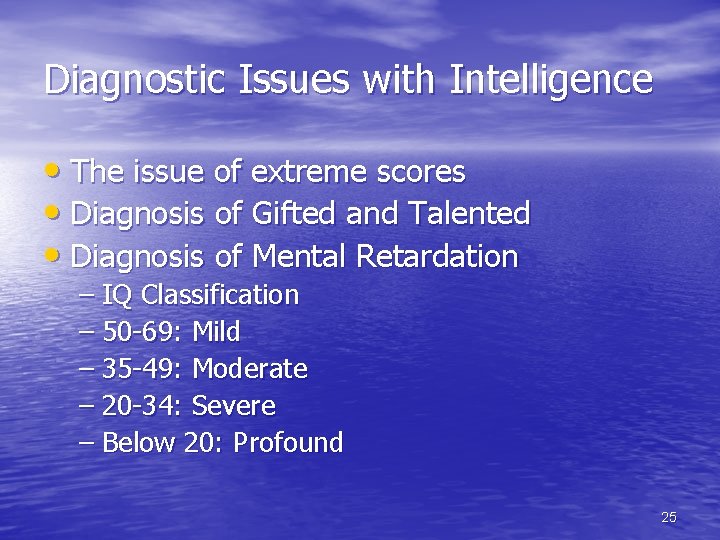 Diagnostic Issues with Intelligence

• The issue of extreme scores
• Diagnosis of Gifted and Talented
• Diagnosis of Mental Retardation
– IQ Classification
– 50-69: Mild
– 35-49: Moderate
– 20-34: Severe
– Below 20: Profound

25